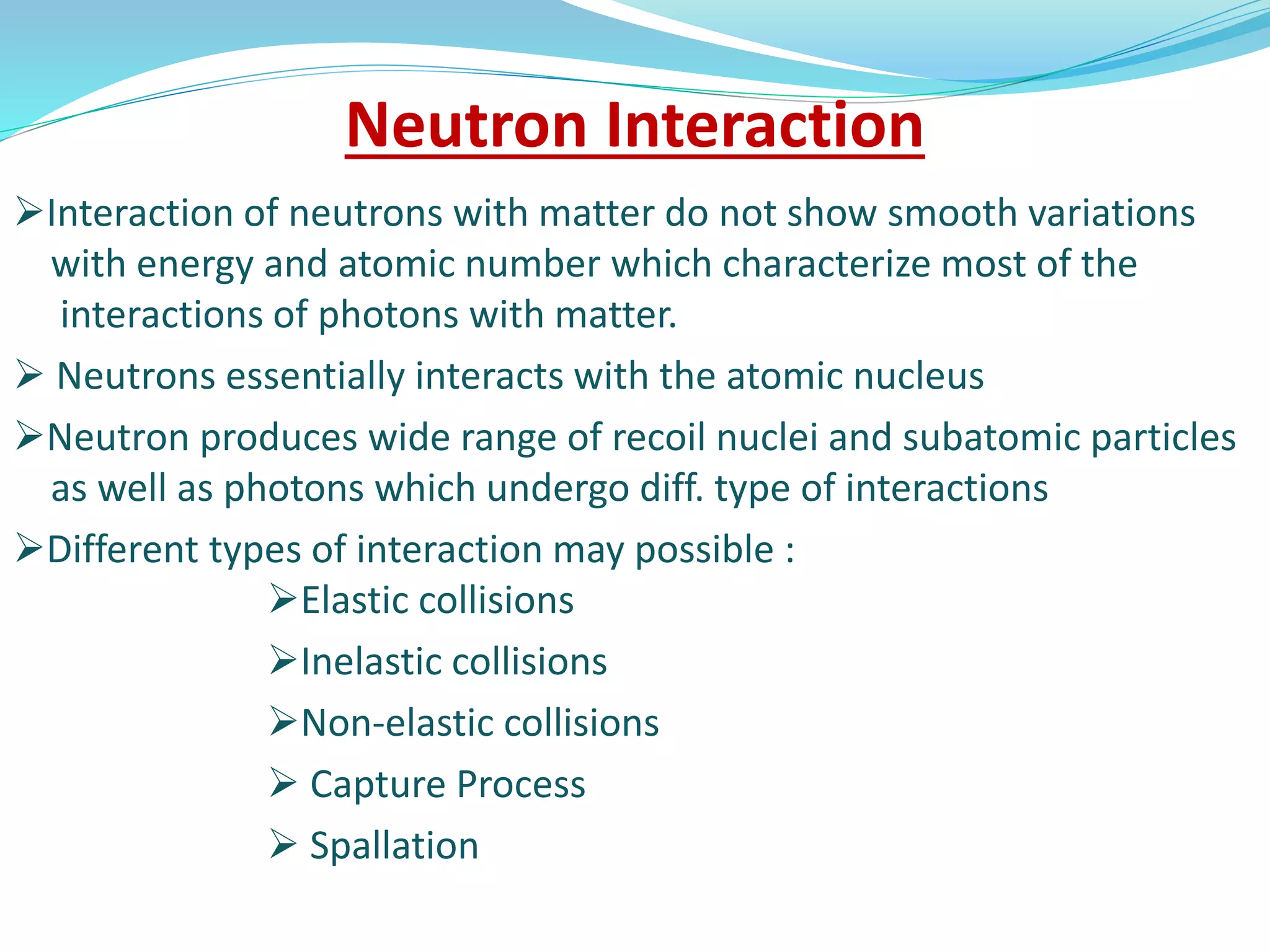 Neutron Interaction

➢Interaction of neutrons with matter do not show smooth variations with energy and atomic number which characterize most of the interactions of photons with matter.

➢ Neutrons essentially interacts with the atomic nucleus

➢Neutron produces wide range of recoil nuclei and subatomic particles as well as photons which undergo diff. type of interactions

➢Different types of interaction may possible :

➢Elastic collisions

➢Inelastic collisions

➢Non-elastic collisions

➢ Capture Process

➢ Spallation